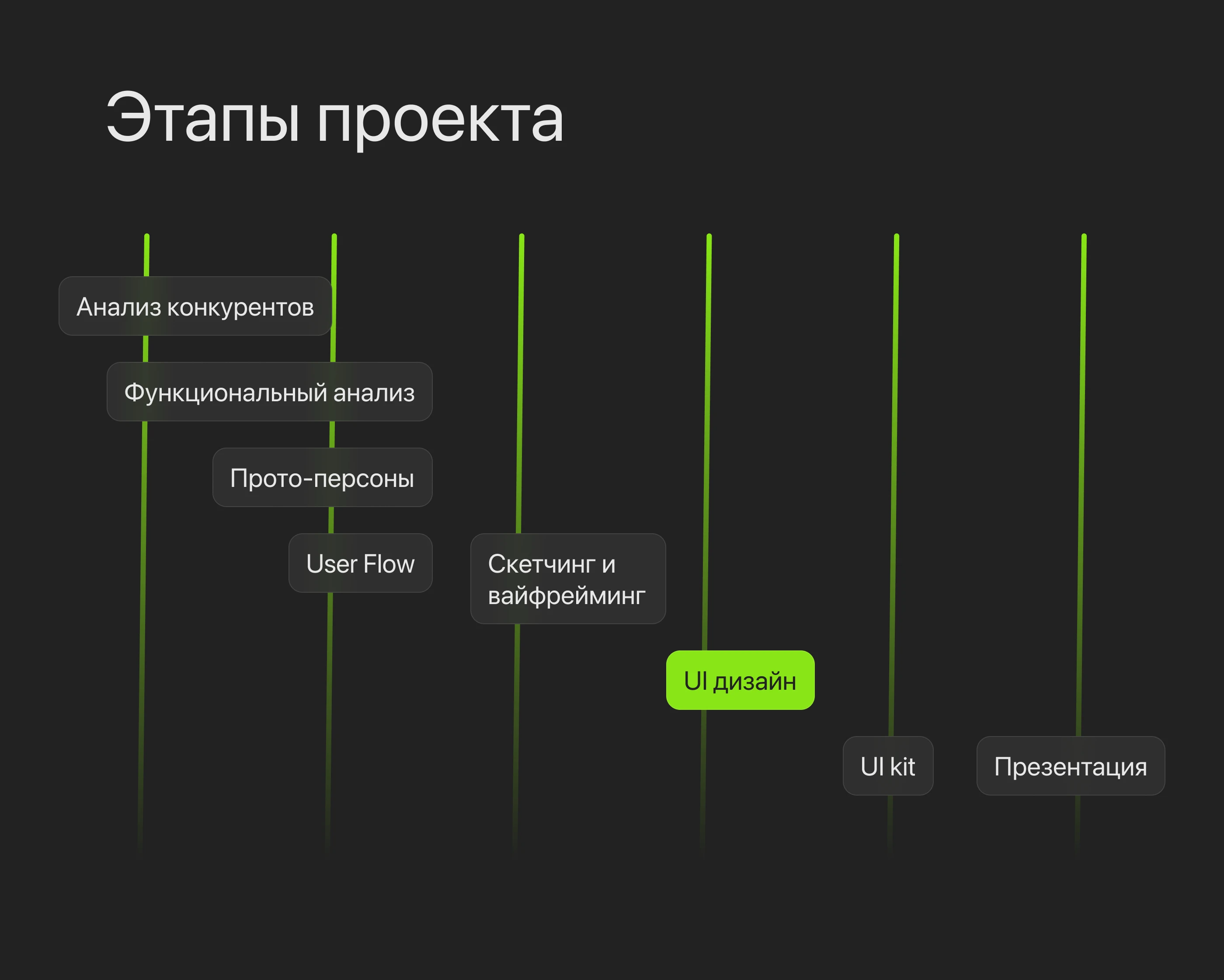 Этапы проекта

Анализ конкурентов

Функциональный анализ

Прото-персоны

User Flow

Скетчинг и вайфрейминг

UI дизайн

UI kit

Презентация